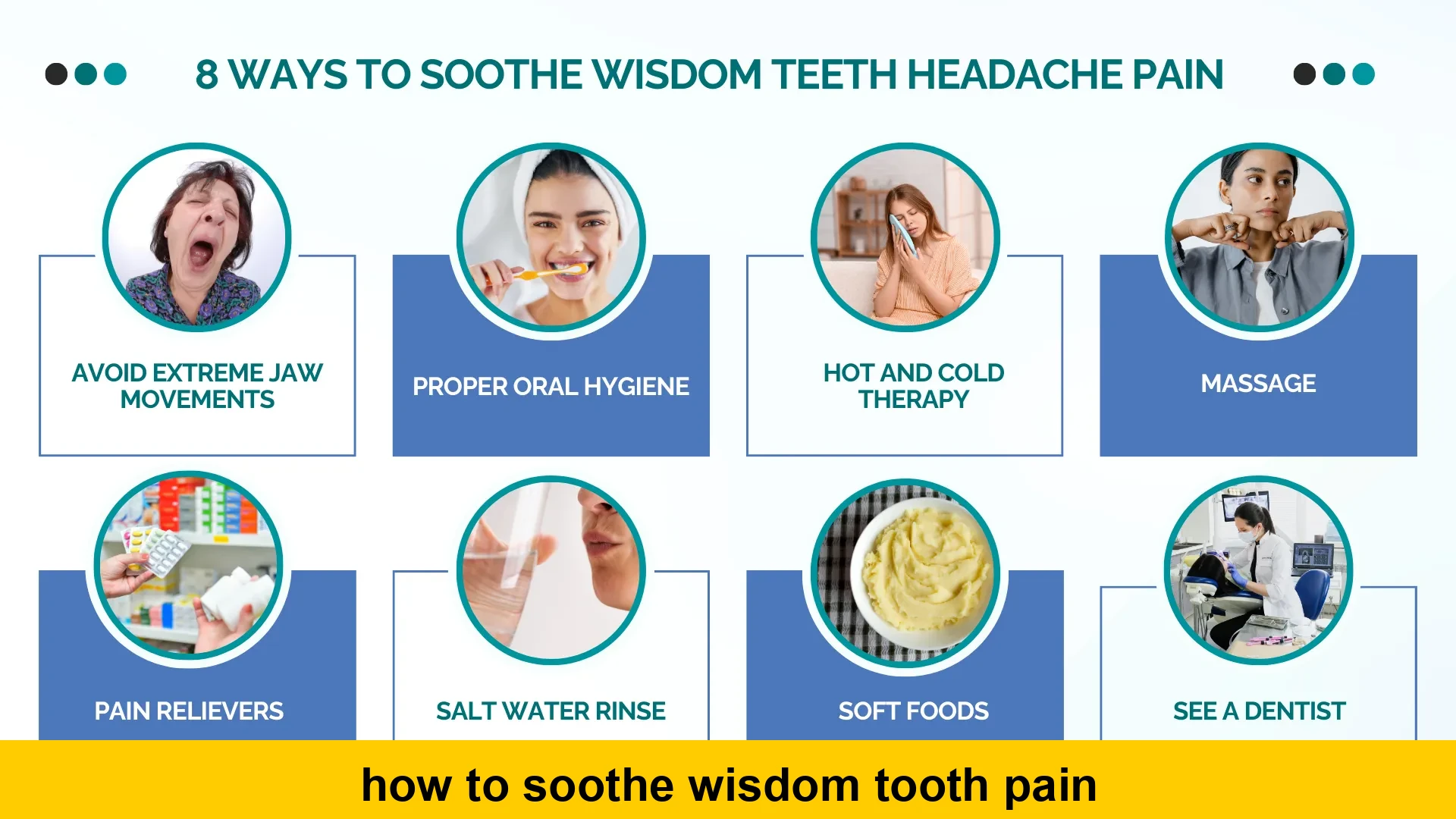 8 WAYS TO SOOTHE WISDOM TEETH HEADACHE PAIN

AVOID EXTREME JAW MOVEMENTS

PROPER ORAL HYGIENE

HOT AND COLD THERAPY

MASSAGE

PAIN RELIEVERS

SALT WATER RINSE

SOFT FOODS

SEE A DENTIST

how to soothe wisdom tooth pain